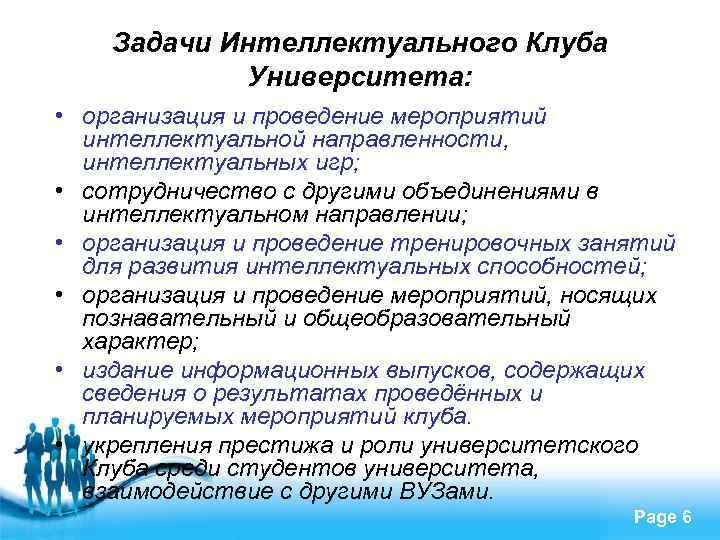 Задачи Интеллектуального Клуба Университета:

• организация и проведение мероприятий интеллектуальной направленности, интеллектуальных игр;
• сотрудничество с другими объединениями в интеллектуальном направлении;
• организация и проведение тренировочных занятий для развития интеллектуальных способностей;
• организация и проведение мероприятий, носящих познавательный и общеобразовательный характер;
• издание информационных выпусков, содержащих сведения о результатах проведённых и планируемых мероприятий клуба.
• укрепления престижа и роли университетского Клуба среди студентов университета, взаимодействие с другими ВУЗами.

Page 6